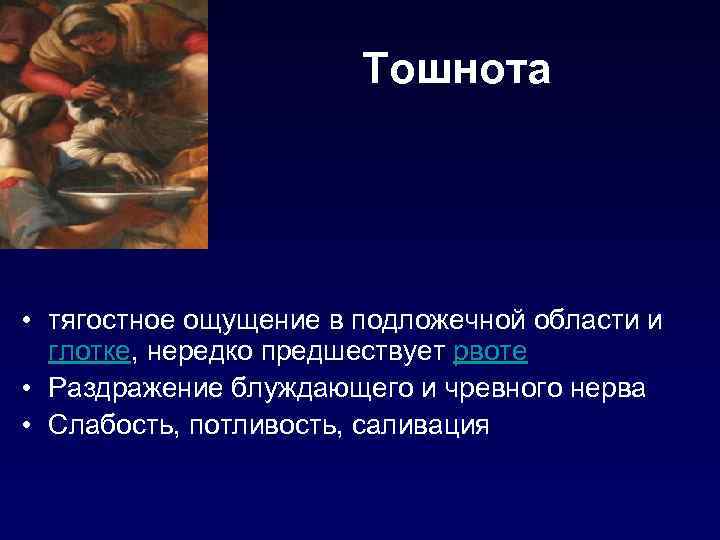 Тошнота

• тягостное ощущение в подложечной области и глотке, нередко предшествует рвоте
• Раздражение блуждающего и чревного нерва
• Слабость, потливость, саливация